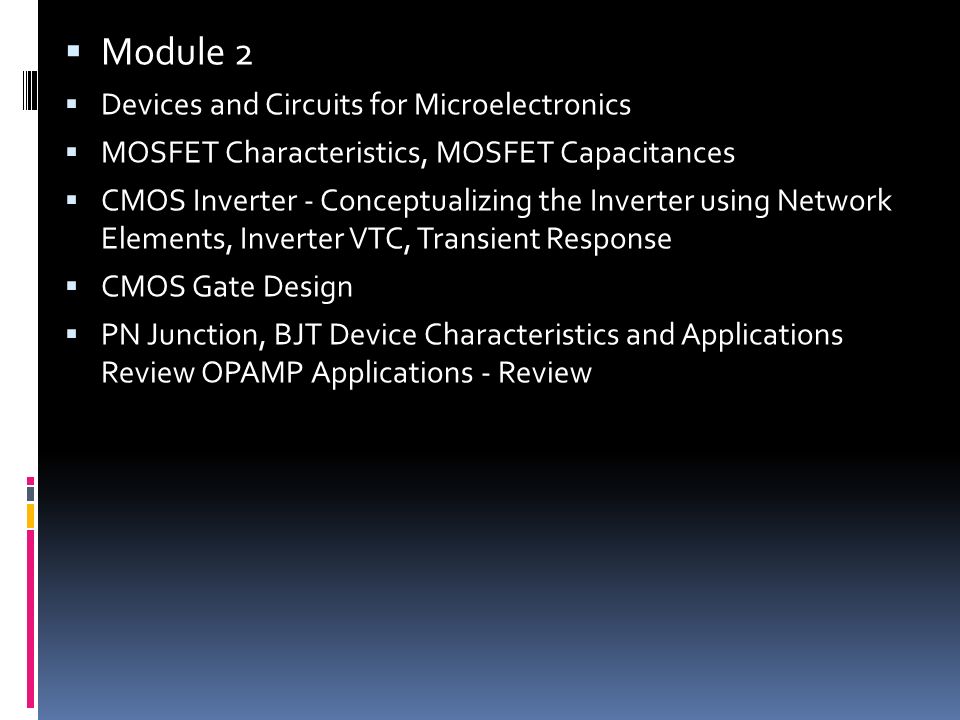 ▪ Module 2
▪ Devices and Circuits for Microelectronics
▪ MOSFET Characteristics, MOSFET Capacitances
▪ CMOS Inverter - Conceptualizing the Inverter using Network Elements, Inverter VTC, Transient Response
▪ CMOS Gate Design
▪ PN Junction, BJT Device Characteristics and Applications Review OPAMP Applications - Review